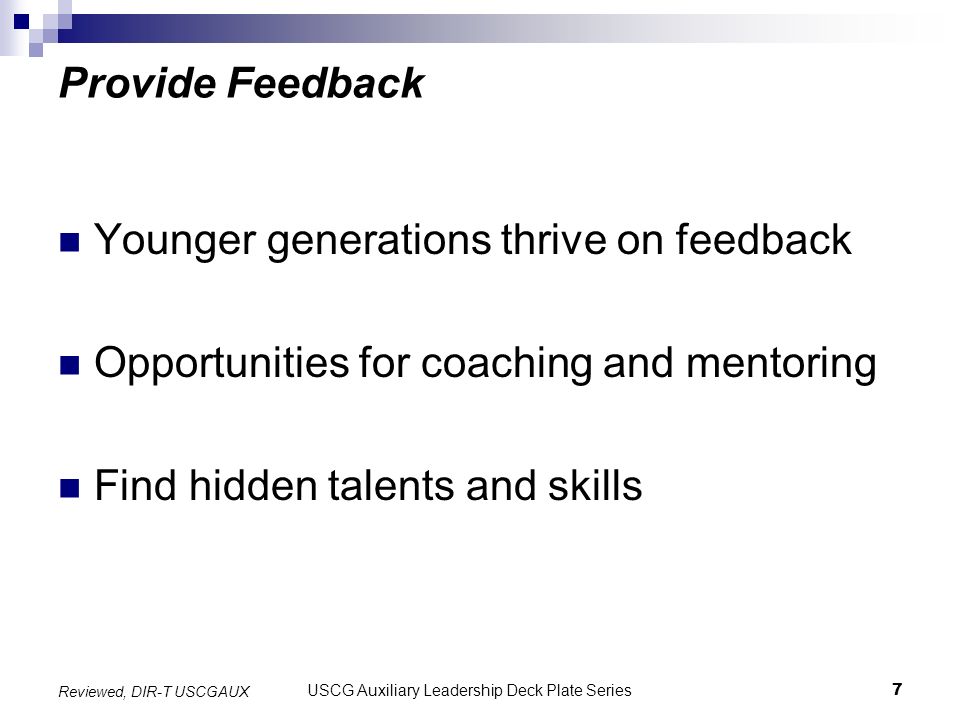 Provide Feedback

Younger generations thrive on feedback

Opportunities for coaching and mentoring

Find hidden talents and skills

Reviewed, DIR-T USCGAUX

USCG Auxiliary Leadership Deck Plate Series

7